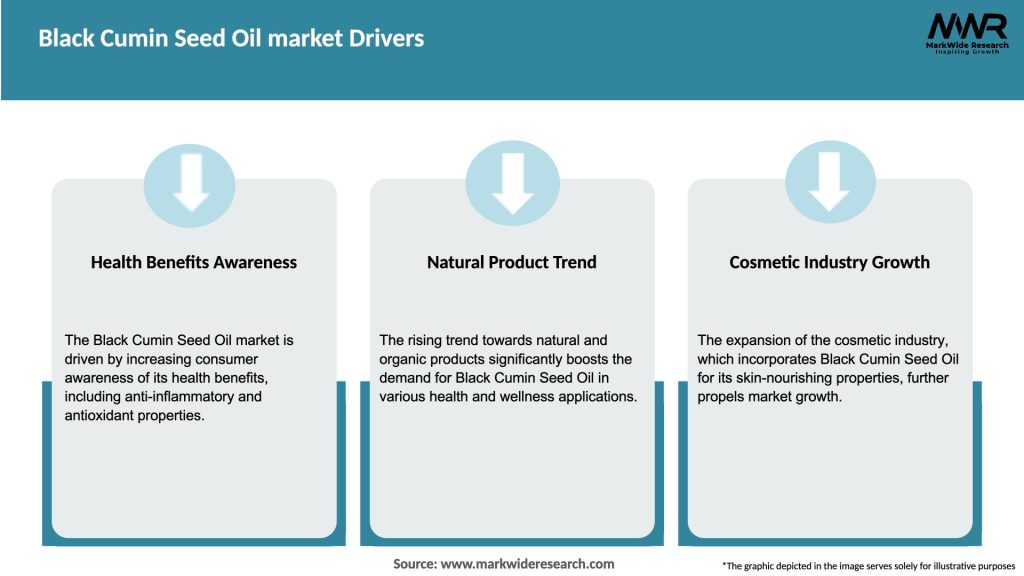 Black Cumin Seed Oil market Drivers

MWR
MarkWide Research
Inspiring Growth

Health Benefits Awareness

The Black Cumin Seed Oil market is driven by increasing consumer awareness of its health benefits, including anti-inflammatory and antioxidant properties.

Natural Product Trend

The rising trend towards natural and organic products significantly boosts the demand for Black Cumin Seed Oil in various health and wellness applications.

Cosmetic Industry Growth

The expansion of the cosmetic industry, which incorporates Black Cumin Seed Oil for its skin-nourishing properties, further propels market growth.

Source: www.markwideresearch.com

*The graphic depicted in the image serves solely for illustrative purposes